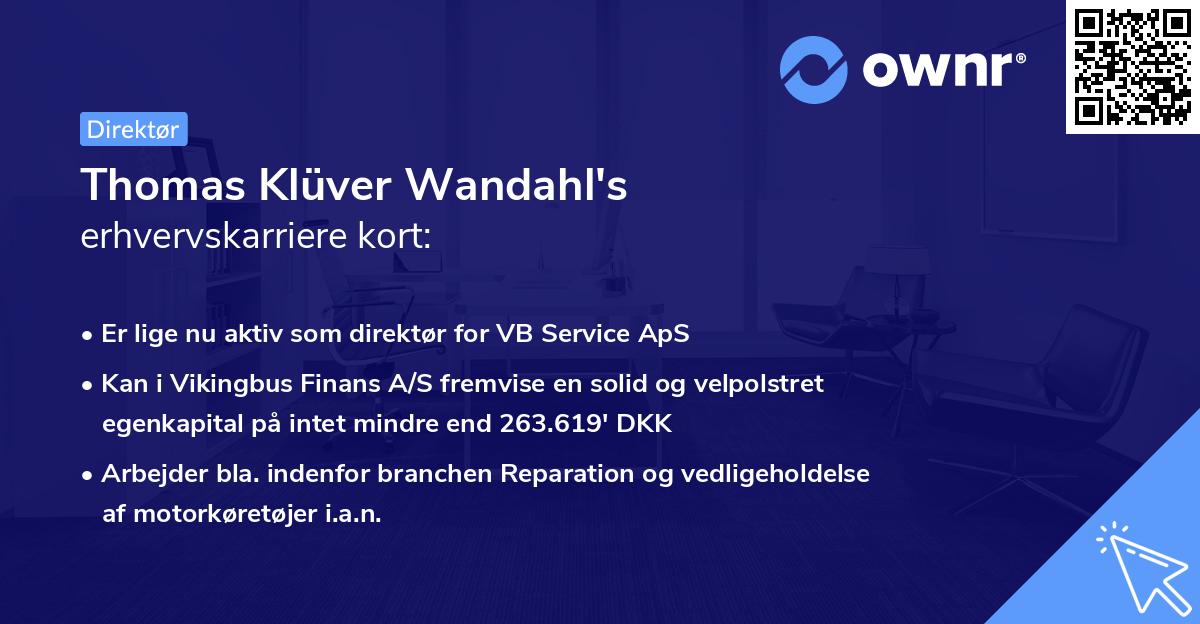 ownr®

Direktør

Thomas Klüver Wandahl's erhvervskarriere kort:

• Er lige nu aktiv som direktør for VB Service ApS
• Kan i Vikingbus Finans A/S fremvise en solid og velpolstret egenkapital på intet mindre end 263.619' DKK
• Arbejder bla. indenfor branchen Reparation og vedligeholdelse af motorkøretøjer i.a.n.